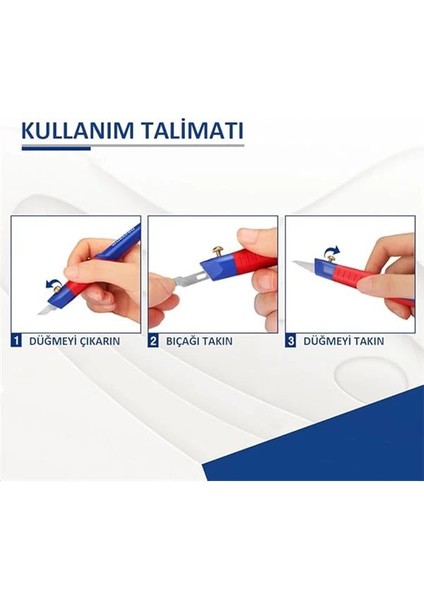 KULLANIM TALİMATI

1 DÜĞMEYİ ÇIKARIN

2 BIÇAĞI TAKIN

3 DÜĞMEYİ TAKIN